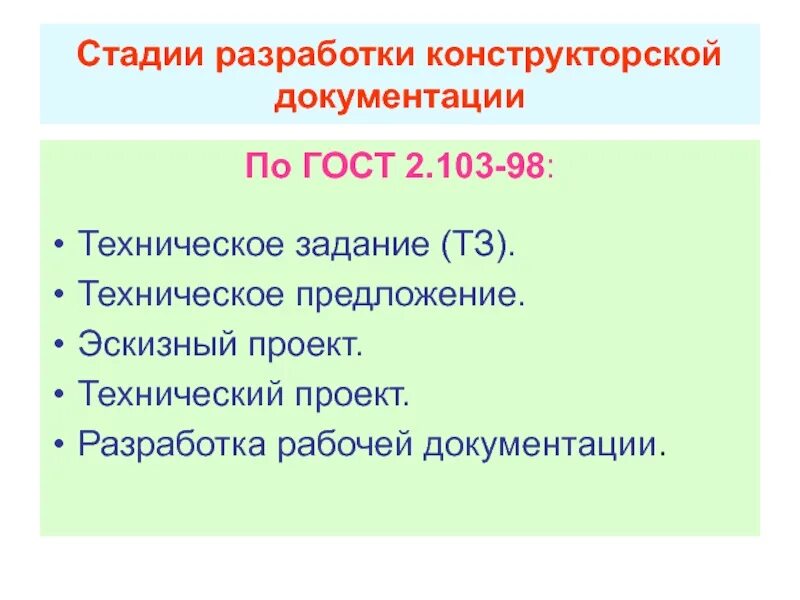 Стадии разработки конструкторской документации

По ГОСТ 2.103-98:

• Техническое задание (ТЗ).
• Техническое предложение.
• Эскизный проект.
• Технический проект.
• Разработка рабочей документации.